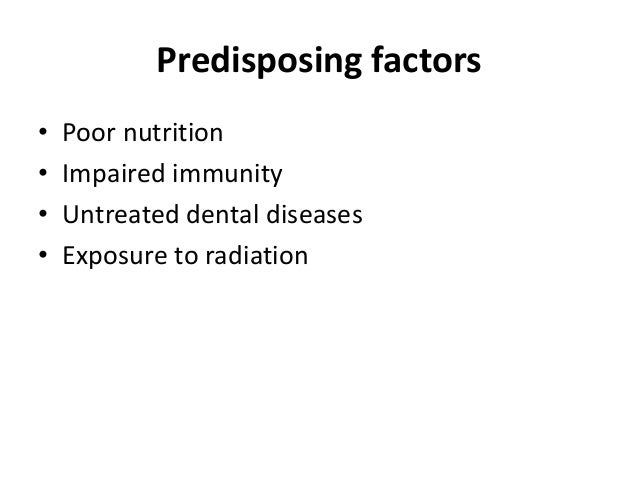 Predisposing factors

• Poor nutrition
• Impaired immunity
• Untreated dental diseases
• Exposure to radiation